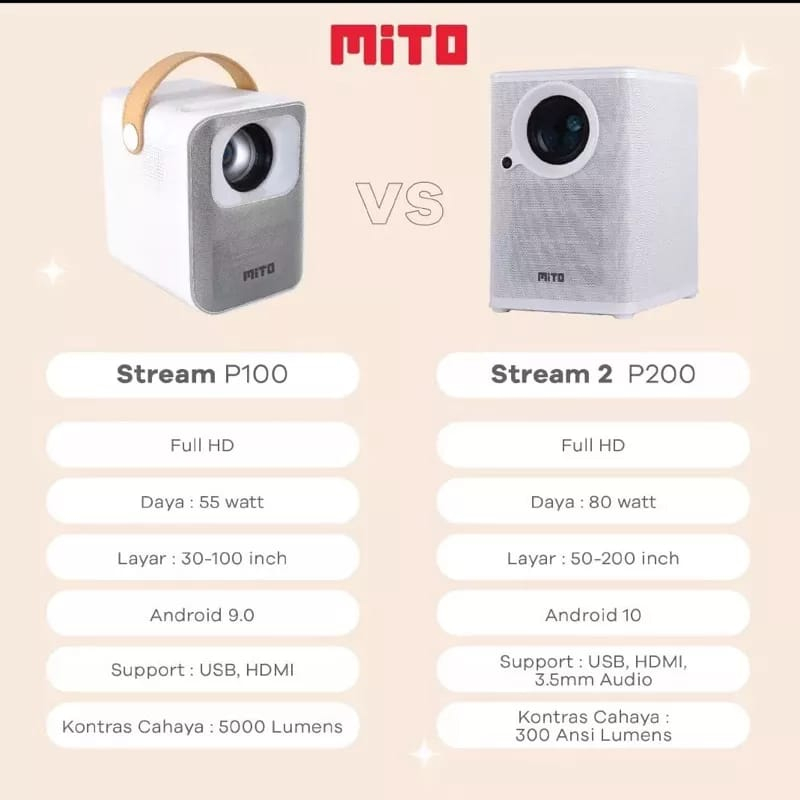 MITO

MITO

VS

MITO

Stream P100

Full HD

Daya : 55 watt

Layar : 30-100 inch

Android 9.0

Support : USB, HDMI

Kontras Cahaya : 5000 Lumens

Stream 2 P200

Full HD

Daya : 80 watt

Layar : 50-200 inch

Android 10

Support : USB, HDMI, 3.5mm Audio

Kontras Cahaya : 300 Ansi Lumens